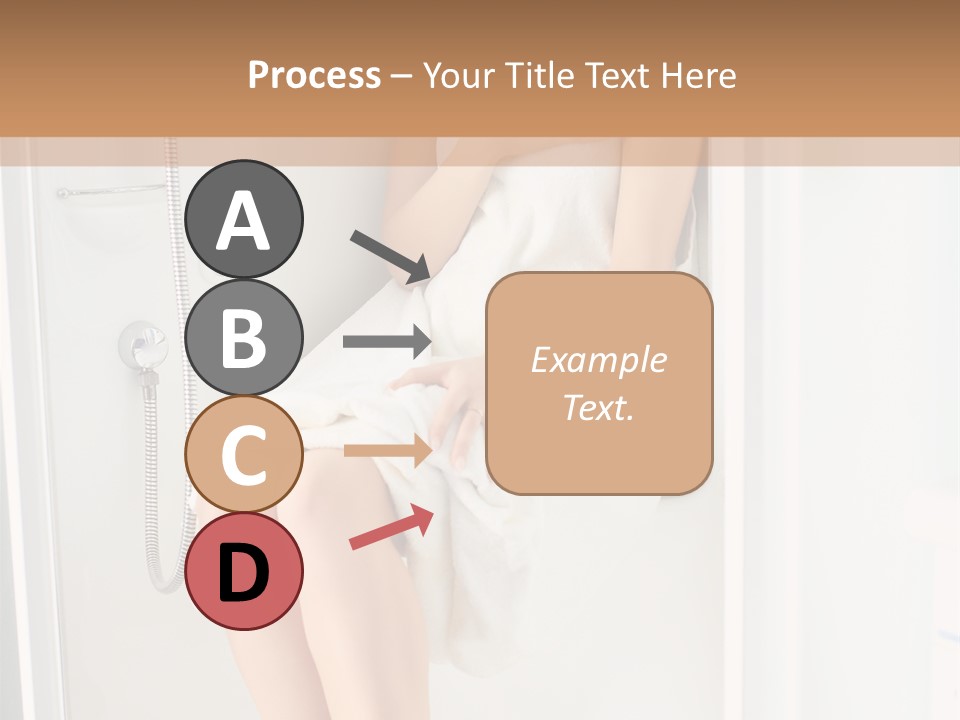 Process – Your Title Text Here

A

B

C

D

Example Text.